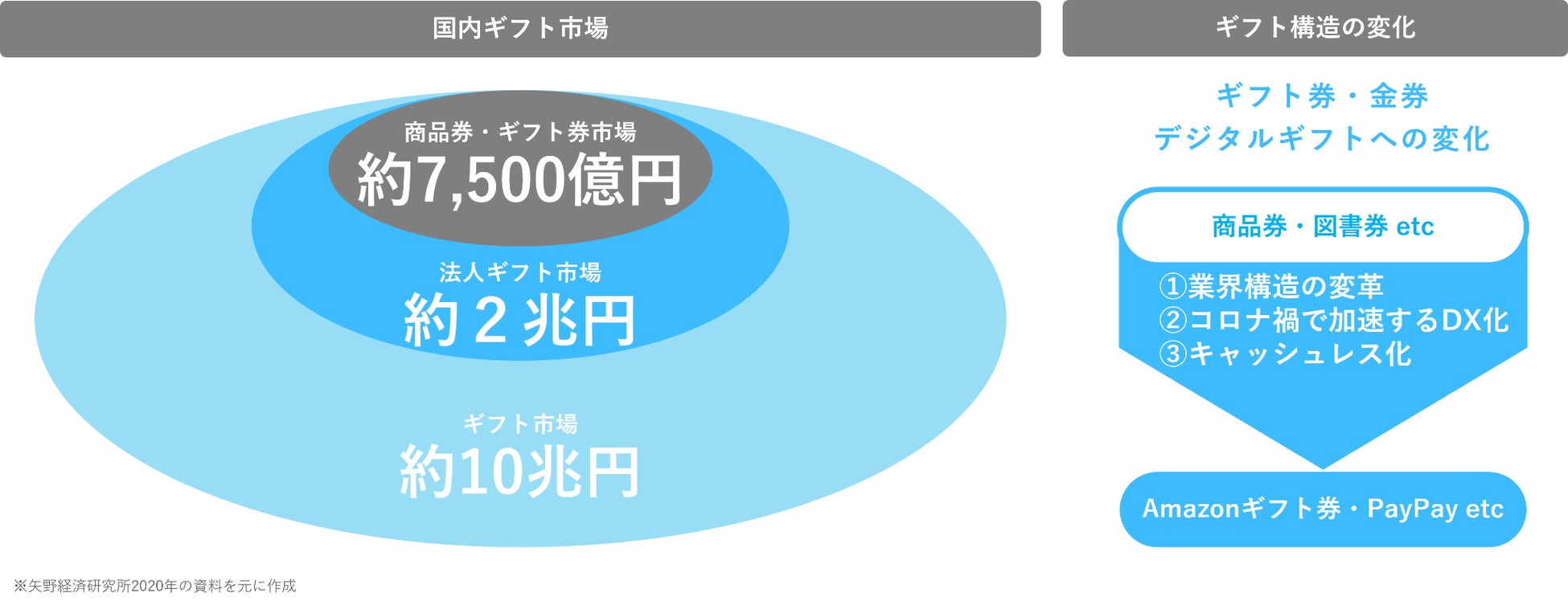 国内ギフト市場

商品券・ギフト券市場
約7,500億円

法人ギフト市場
約２兆円

ギフト市場
約10兆円

※矢野経済研究所2020年の資料を元に作成

ギフト構造の変化

ギフト券・金券
デジタルギフトへの変化

商品券・図書券 etc

①業界構造の変革
②コロナ禍で加速するDX化
③キャッシュレス化

Amazonギフト券・PayPay etc